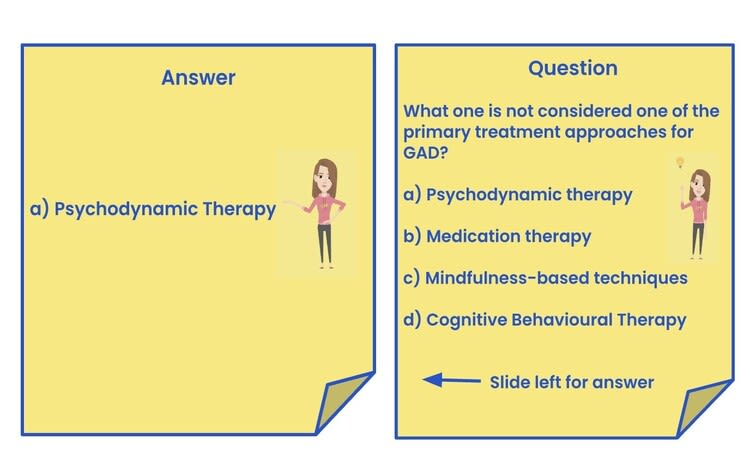 Answer

a) Psychodynamic Therapy

Question

What one is not considered one of the primary treatment approaches for GAD?

a) Psychodynamic therapy

b) Medication therapy

c) Mindfulness-based techniques

d) Cognitive Behavioural Therapy

Slide left for answer